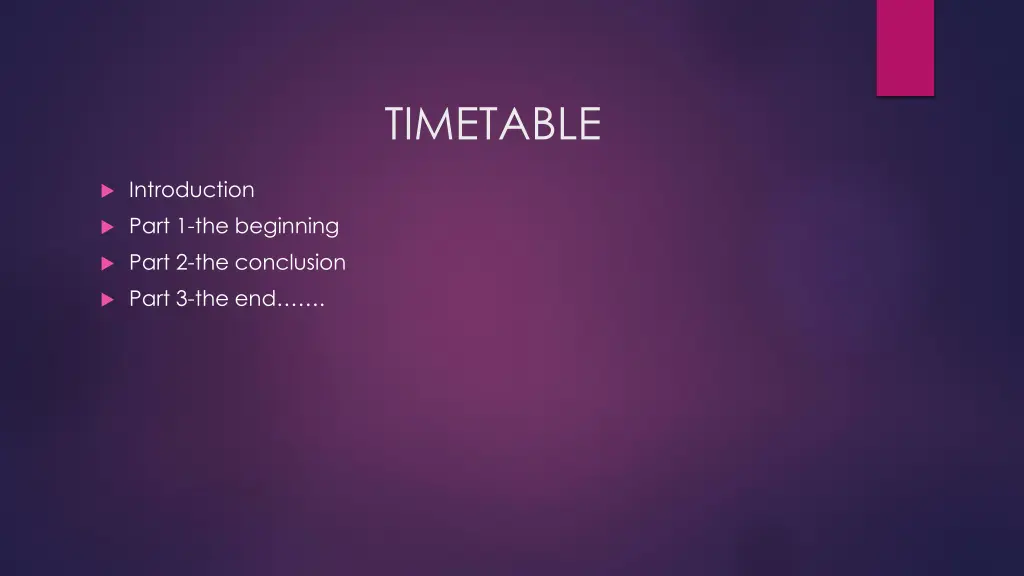 TIMETABLE

Introduction
Part 1-the beginning
Part 2-the conclusion
Part 3-the end…….